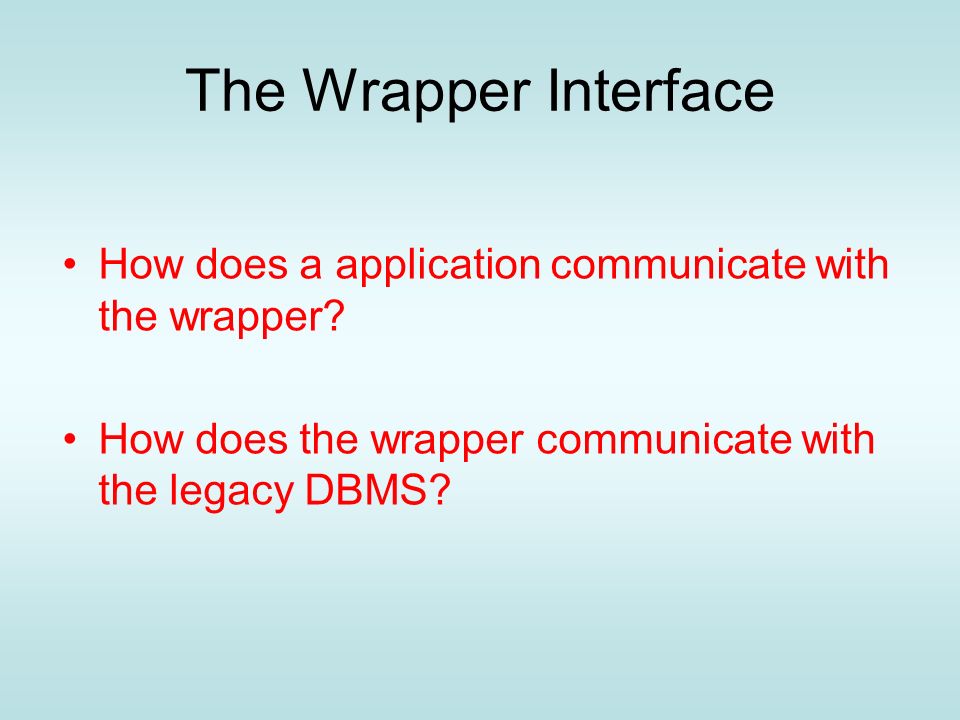 The Wrapper Interface

• How does a application communicate with the wrapper?

• How does the wrapper communicate with the legacy DBMS?